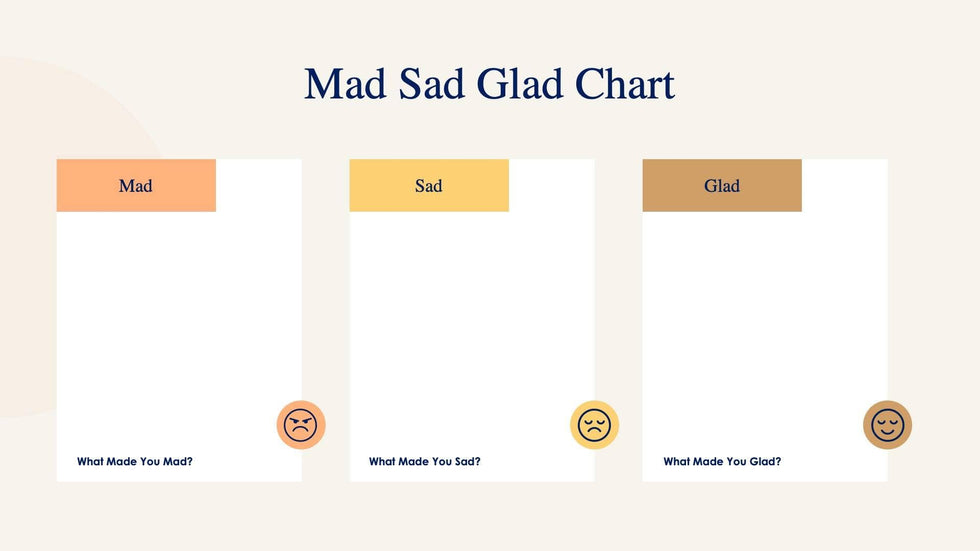 Mad Sad Glad Chart

Mad

What Made You Mad?

Sad

What Made You Sad?

Glad

What Made You Glad?